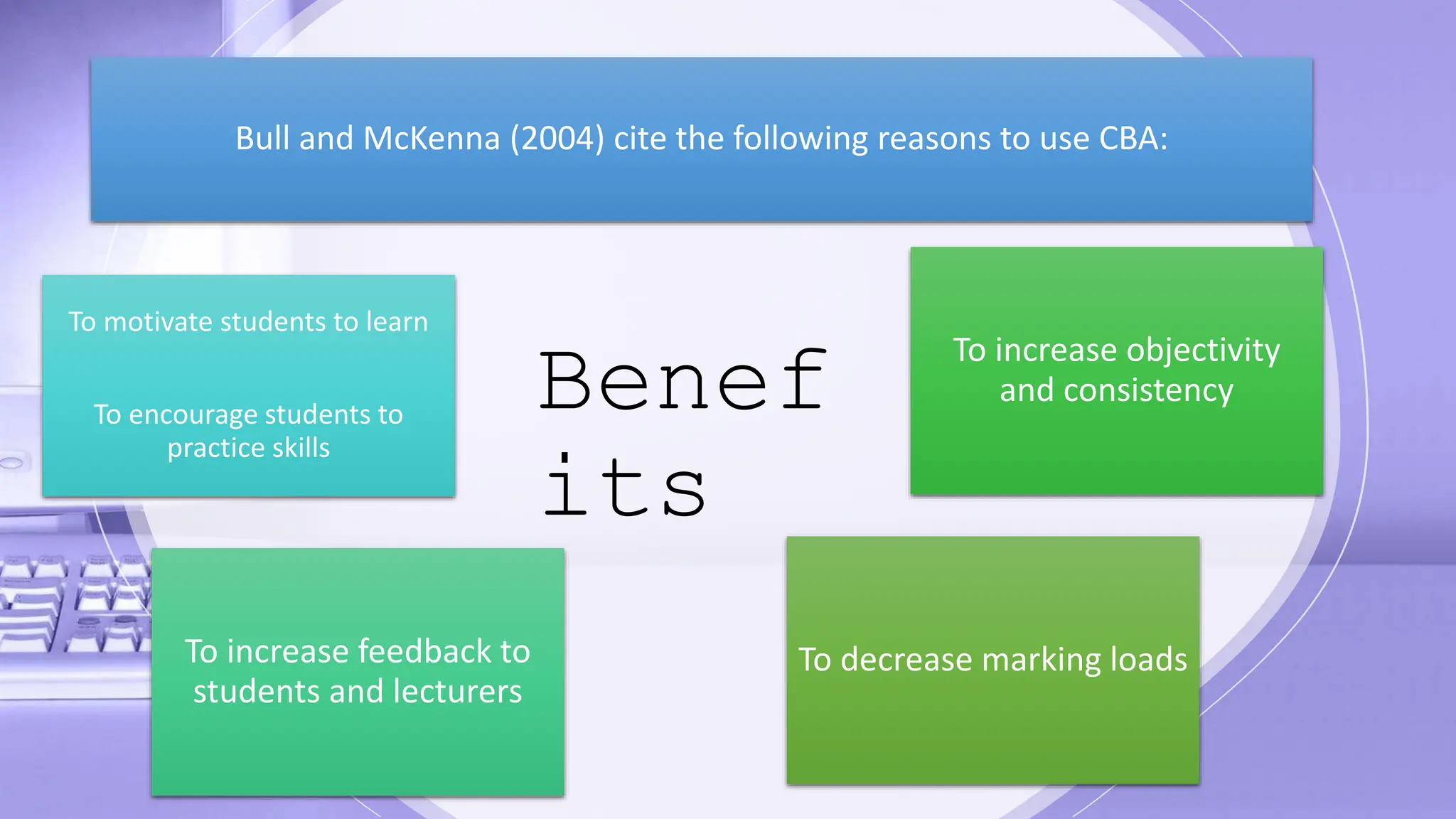 Bull and McKenna (2004) cite the following reasons to use CBA:

To motivate students to learn

To encourage students to practice skills

Benef
its

To increase objectivity and consistency

To increase feedback to students and lecturers

To decrease marking loads